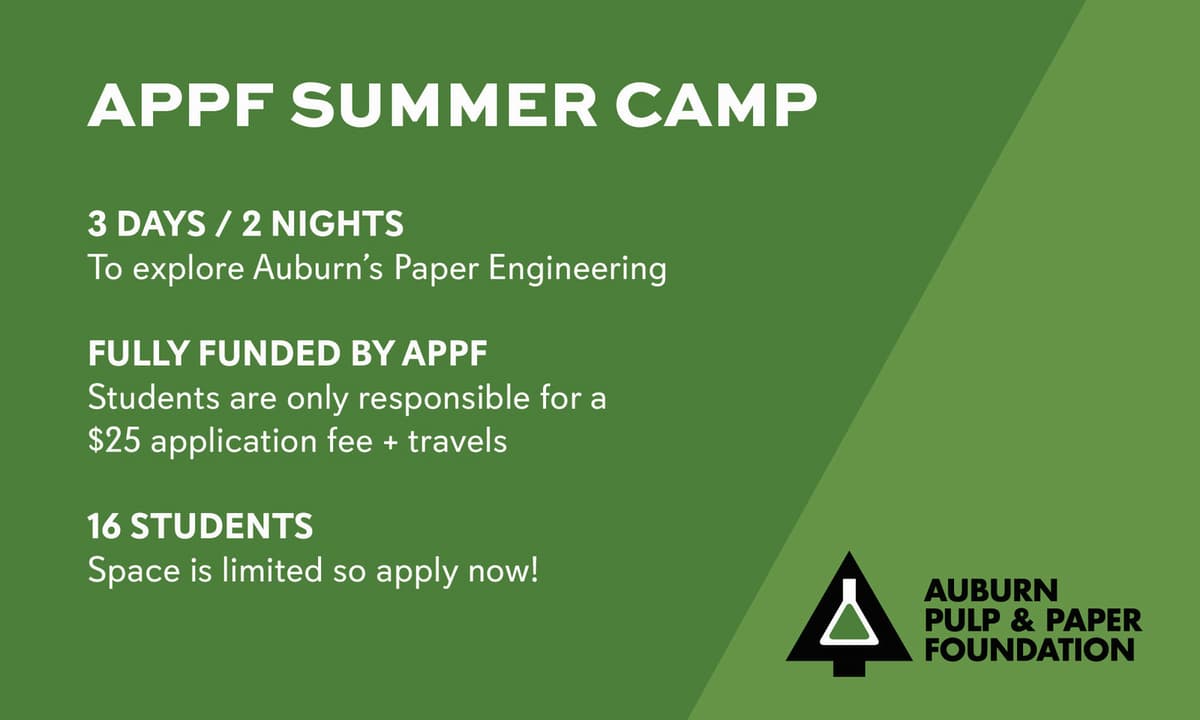 APPF SUMMER CAMP

3 DAYS / 2 NIGHTS
To explore Auburn's Paper Engineering

FULLY FUNDED BY APPF
Students are only responsible for a \$25 application fee + travels

16 STUDENTS
Space is limited so apply now!

AUBURN
PULP & PAPER
FOUNDATION